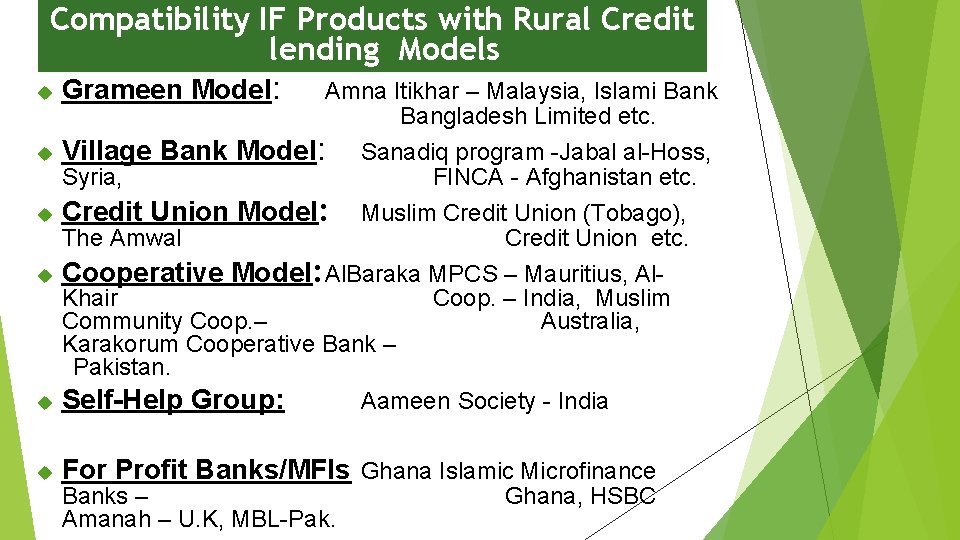 Compatibility IF Products with Rural Credit lending Models

Grameen Model: Amna Itikhar – Malaysia, Islami Bank Bangladesh Limited etc.

Village Bank Model: Sanadiq program -Jabal al-Hoss, Syria, FINCA - Afghanistan etc.

Credit Union Model: Muslim Credit Union (Tobago), The Amwal Credit Union etc.

Cooperative Model: AlBaraka MPCS – Mauritius, Al-Khair Coop. – India, Muslim Community Coop.– Australia, Karakorum Cooperative Bank – Pakistan.

Self-Help Group: Aameen Society - India

For Profit Banks/MFIs Ghana Islamic Microfinance Banks – Ghana, HSBC Amanah – U.K, MBL-Pak.